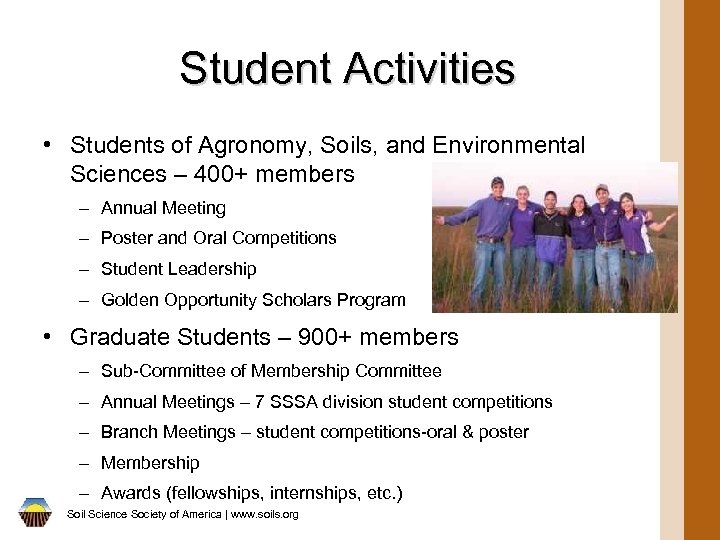 Student Activities

• Students of Agronomy, Soils, and Environmental Sciences – 400+ members
– Annual Meeting
– Poster and Oral Competitions
– Student Leadership
– Golden Opportunity Scholars Program

• Graduate Students – 900+ members
– Sub-Committee of Membership Committee
– Annual Meetings – 7 SSSA division student competitions
– Branch Meetings – student competitions-oral & poster
– Membership
– Awards (fellowships, internships, etc.)

Soil Science Society of America | www.soils.org